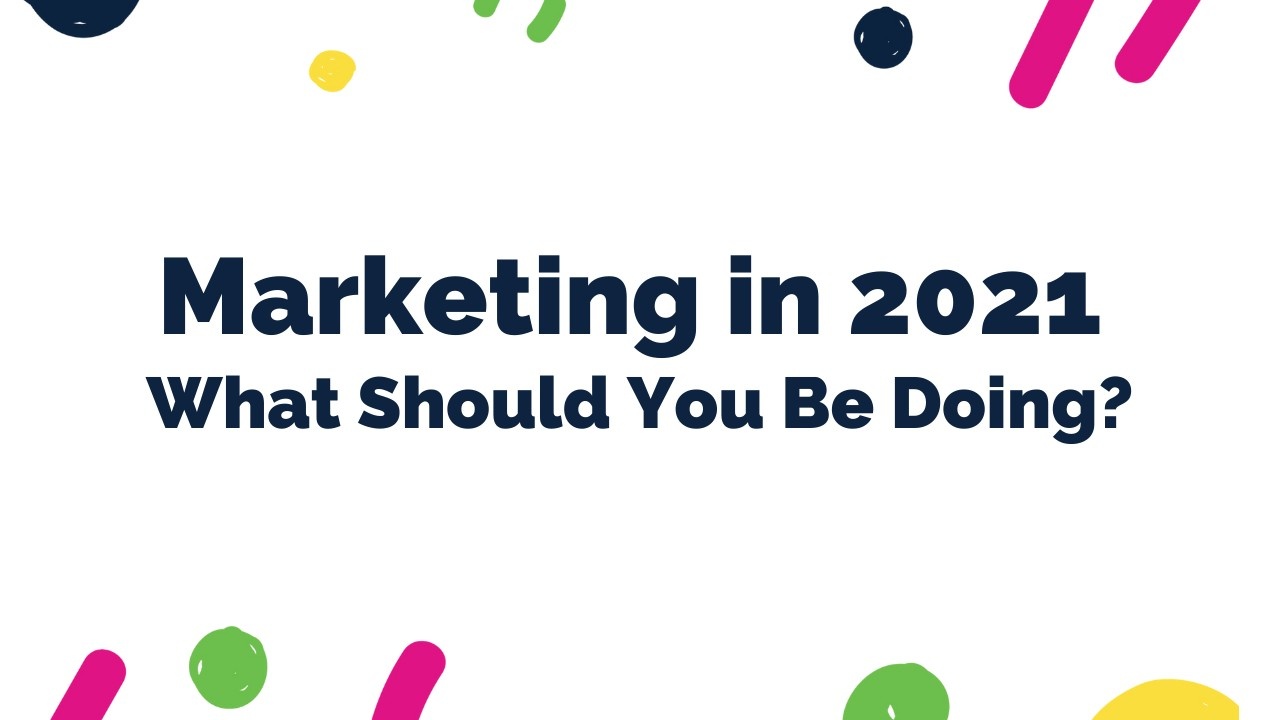 Marketing in 2021
What Should You Be Doing?